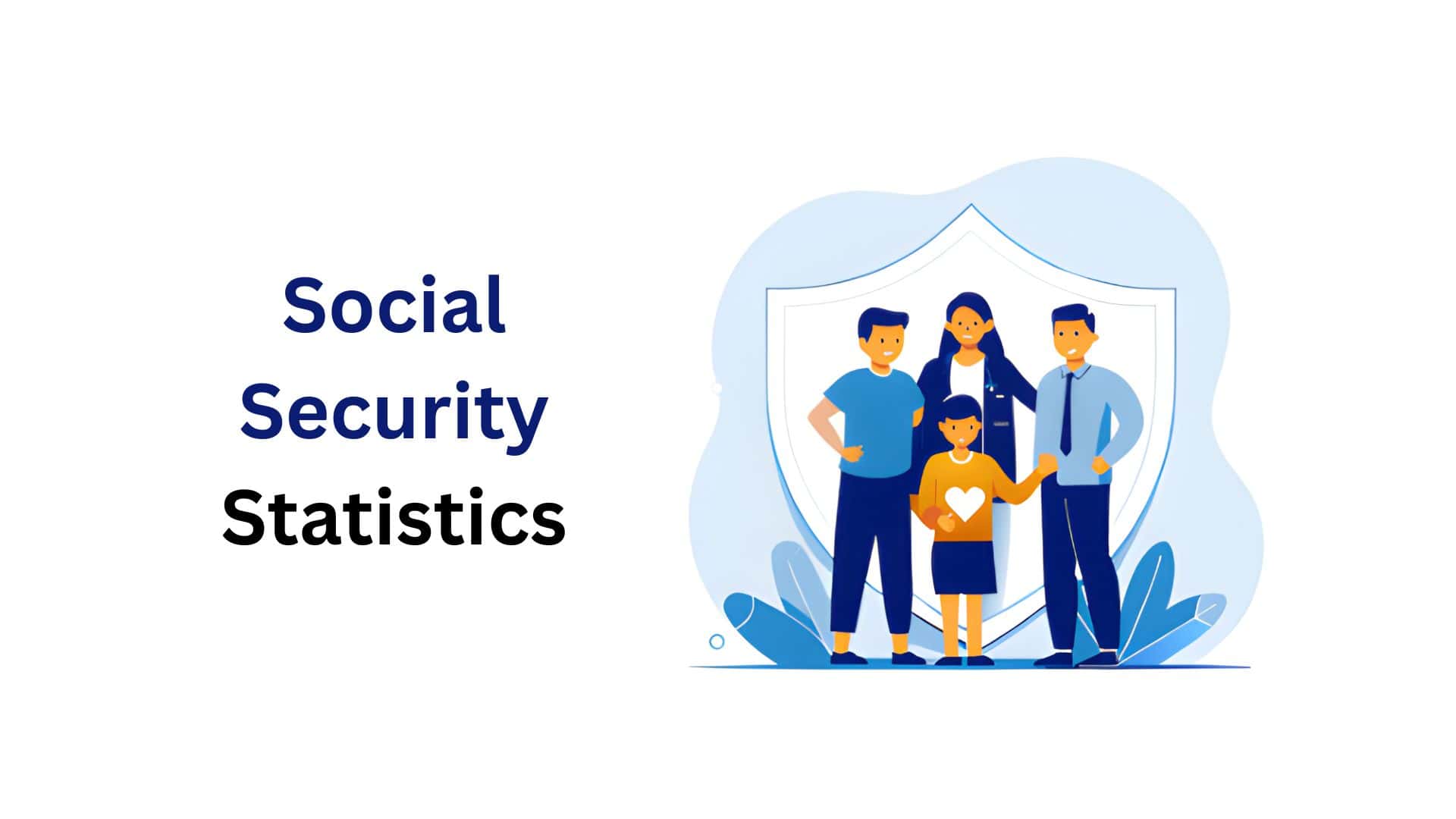 Social Security Statistics